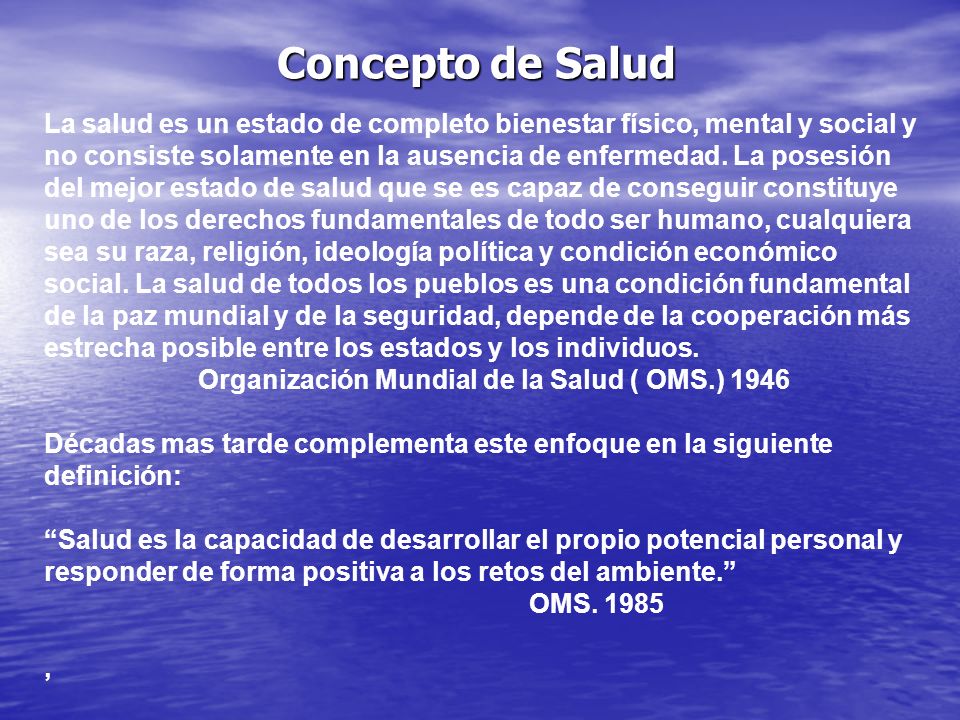 Concepto de Salud

La salud es un estado de completo bienestar físico, mental y social y no consiste solamente en la ausencia de enfermedad. La posesión del mejor estado de salud que se es capaz de conseguir constituye uno de los derechos fundamentales de todo ser humano, cualquiera sea su raza, religión, ideología política y condición económico social. La salud de todos los pueblos es una condición fundamental de la paz mundial y de la seguridad, depende de la cooperación más estrecha posible entre los estados y los individuos.
Organización Mundial de la Salud ( OMS.) 1946

Décadas mas tarde complementa este enfoque en la siguiente definición:

“Salud es la capacidad de desarrollar el propio potencial personal y responder de forma positiva a los retos del ambiente.”
OMS. 1985

,